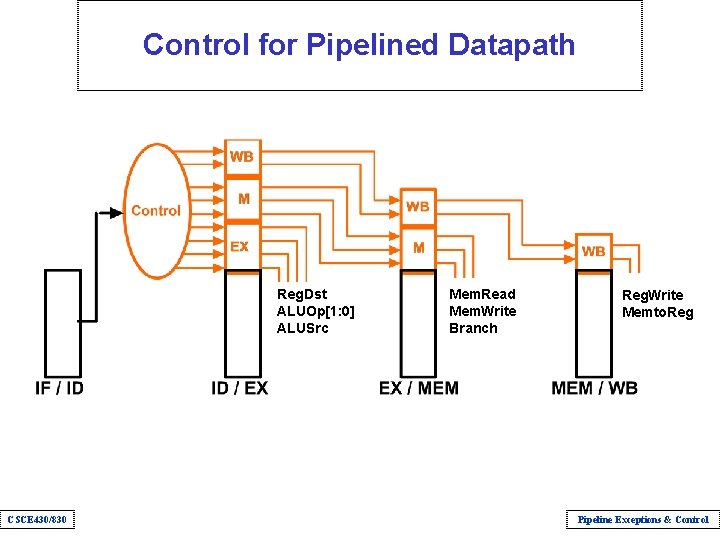 Control for Pipelined Datapath

Control

WB

M

EX

WB

M

WB

RegDst
ALUOp[1:0]
ALUSrc

MemRead
MemWrite
Branch

RegWrite
MemtoReg

IF / ID

ID / EX

EX / MEM

MEM / WB

CSCE430/830

Pipeline Exceptions & Control